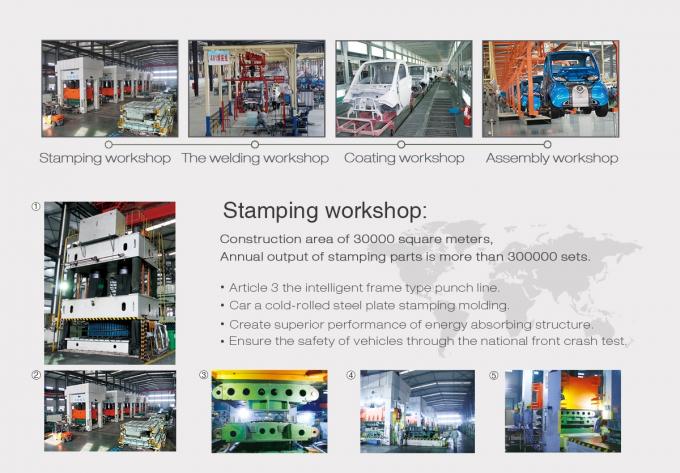 Stamping workshop The welding workshop Coating workshop Assembly workshop

①

Stamping workshop:

Construction area of 30000 square meters,
Annual output of stamping parts is more than 300000 sets.

• Article 3 the intelligent frame type punch line.
• Car a cold-rolled steel plate stamping molding.
• Create superior performance of energy absorbing structure.
• Ensure the safety of vehicles through the national front crash test.

② ③ ④ ⑤